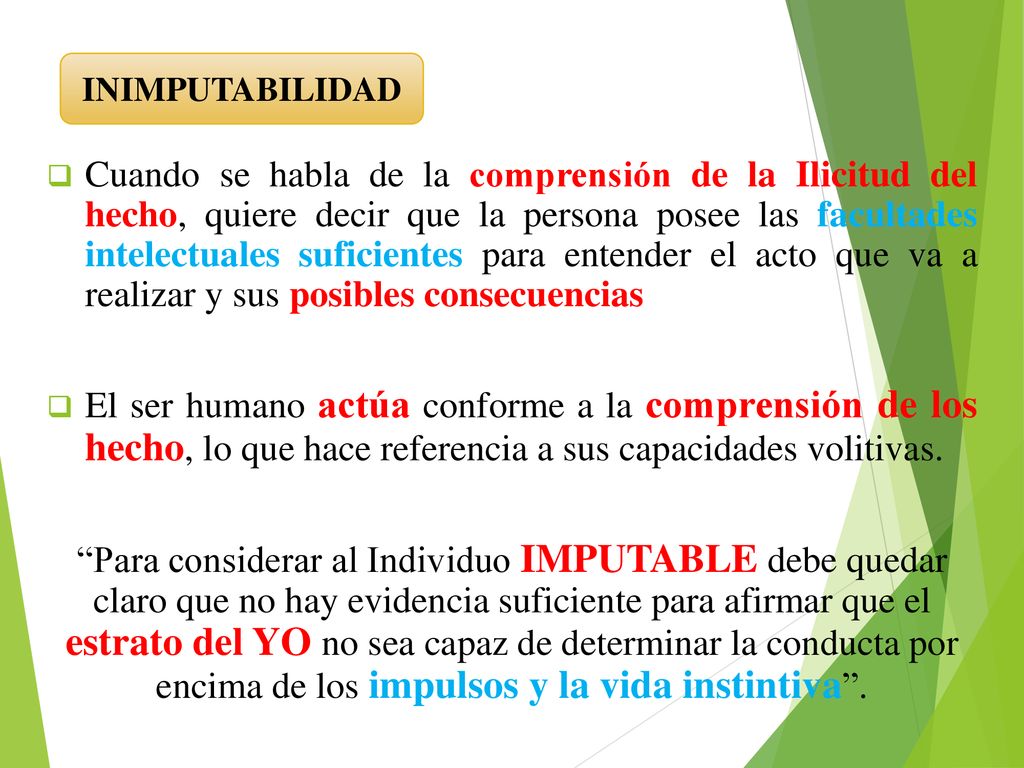 INIMPUTABILIDAD

Cuando se habla de la comprensión de la Ilicitud del hecho, quiere decir que la persona posee las facultades intelectuales suficientes para entender el acto que va a realizar y sus posibles consecuencias

El ser humano actúa conforme a la comprensión de los hecho, lo que hace referencia a sus capacidades volitivas.

“Para considerar al Individuo IMPUTABLE debe quedar claro que no hay evidencia suficiente para afirmar que el estrato del YO no sea capaz de determinar la conducta por encima de los impulsos y la vida instintiva”.